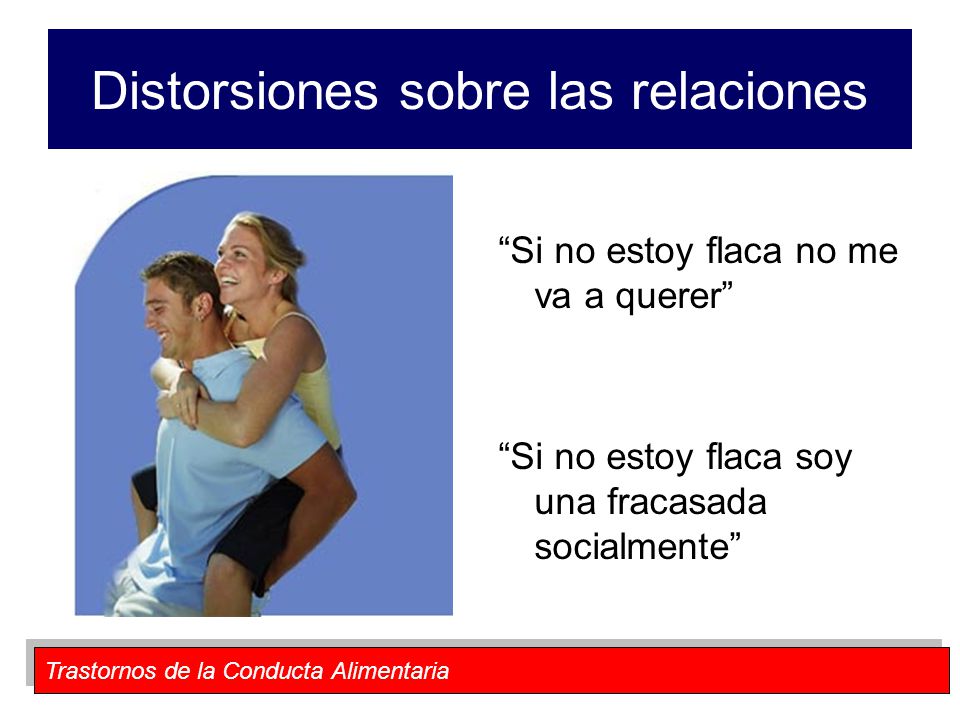 Distorsiones sobre las relaciones

“Si no estoy flaca no me va a querer”

“Si no estoy flaca soy una fracasada socialmente”

Trastornos de la Conducta Alimentaria